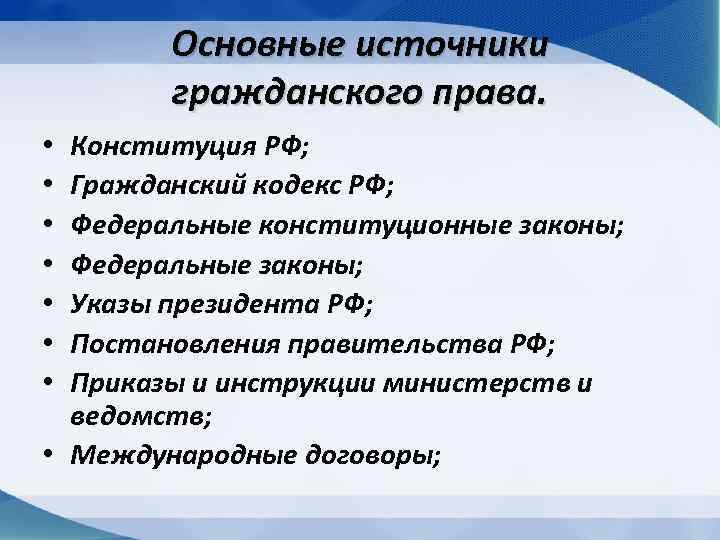 Основные источники гражданского права.

• Конституция РФ;
• Гражданский кодекс РФ;
• Федеральные конституционные законы;
• Федеральные законы;
• Указы президента РФ;
• Постановления правительства РФ;
• Приказы и инструкции министерств и ведомств;
• Международные договоры;